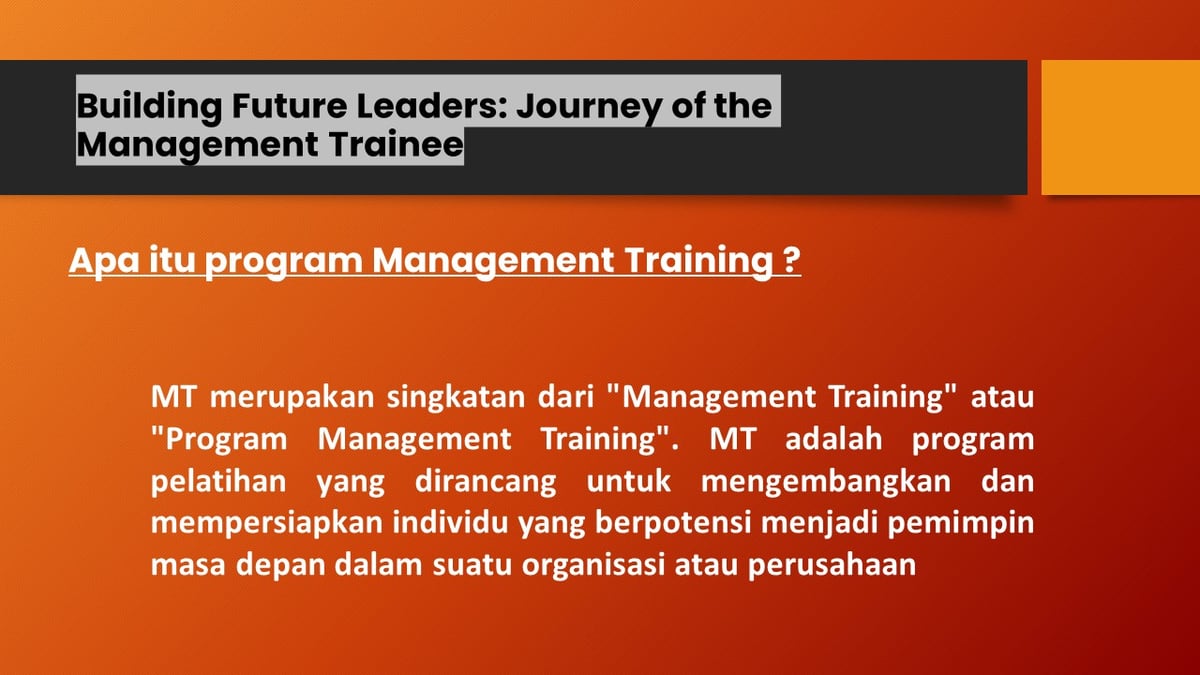 Building Future Leaders: Journey of the Management Trainee

Apa itu program Management Training ?

MT merupakan singkatan dari "Management Training" atau "Program Management Training". MT adalah program pelatihan yang dirancang untuk mengembangkan dan mempersiapkan individu yang berpotensi menjadi pemimpin masa depan dalam suatu organisasi atau perusahaan